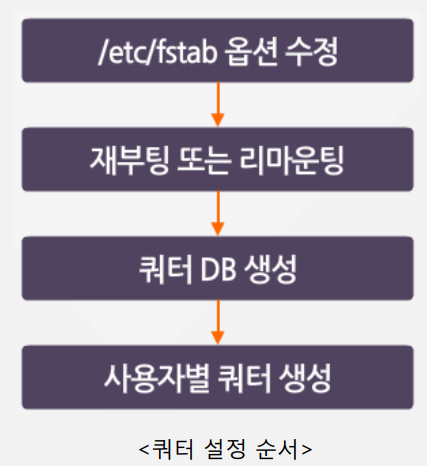 /etc/fstab 옵션 수정

재부팅 또는 리마운팅

쿼터 DB 생성

사용자별 쿼터 생성

<쿼터 설정 순서>